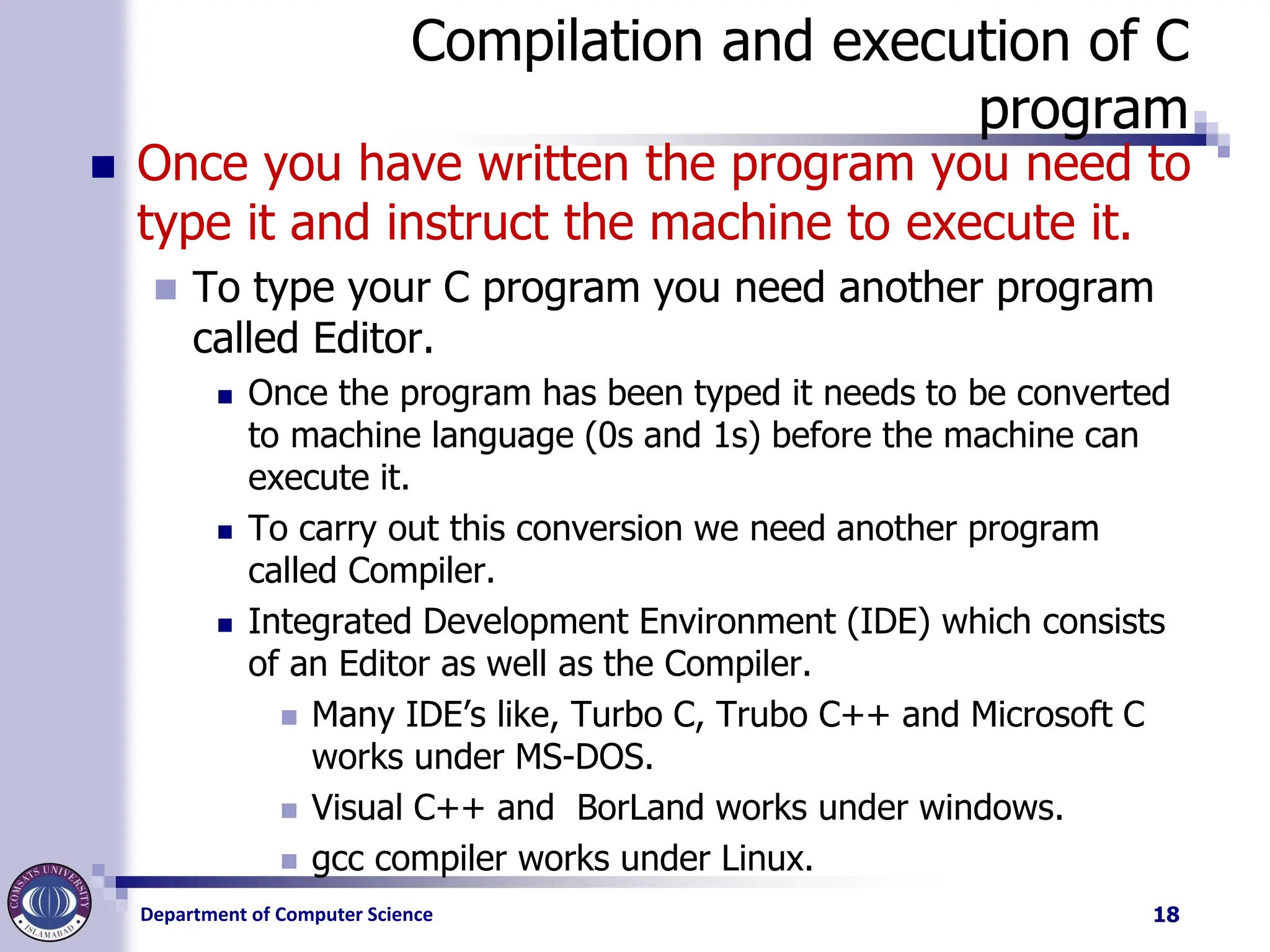 Compilation and execution of C program

Once you have written the program you need to type it and instruct the machine to execute it.

To type your C program you need another program called Editor.

Once the program has been typed it needs to be converted to machine language (0s and 1s) before the machine can execute it.

To carry out this conversion we need another program called Compiler.

Integrated Development Environment (IDE) which consists of an Editor as well as the Compiler.

Many IDE's like, Turbo C, Trubo C++ and Microsoft C works under MS-DOS.

Visual C++ and BorLand works under windows.

gcc compiler works under Linux.

COMSATS UNIVERSITY ISLAMABAD

Department of Computer Science

18